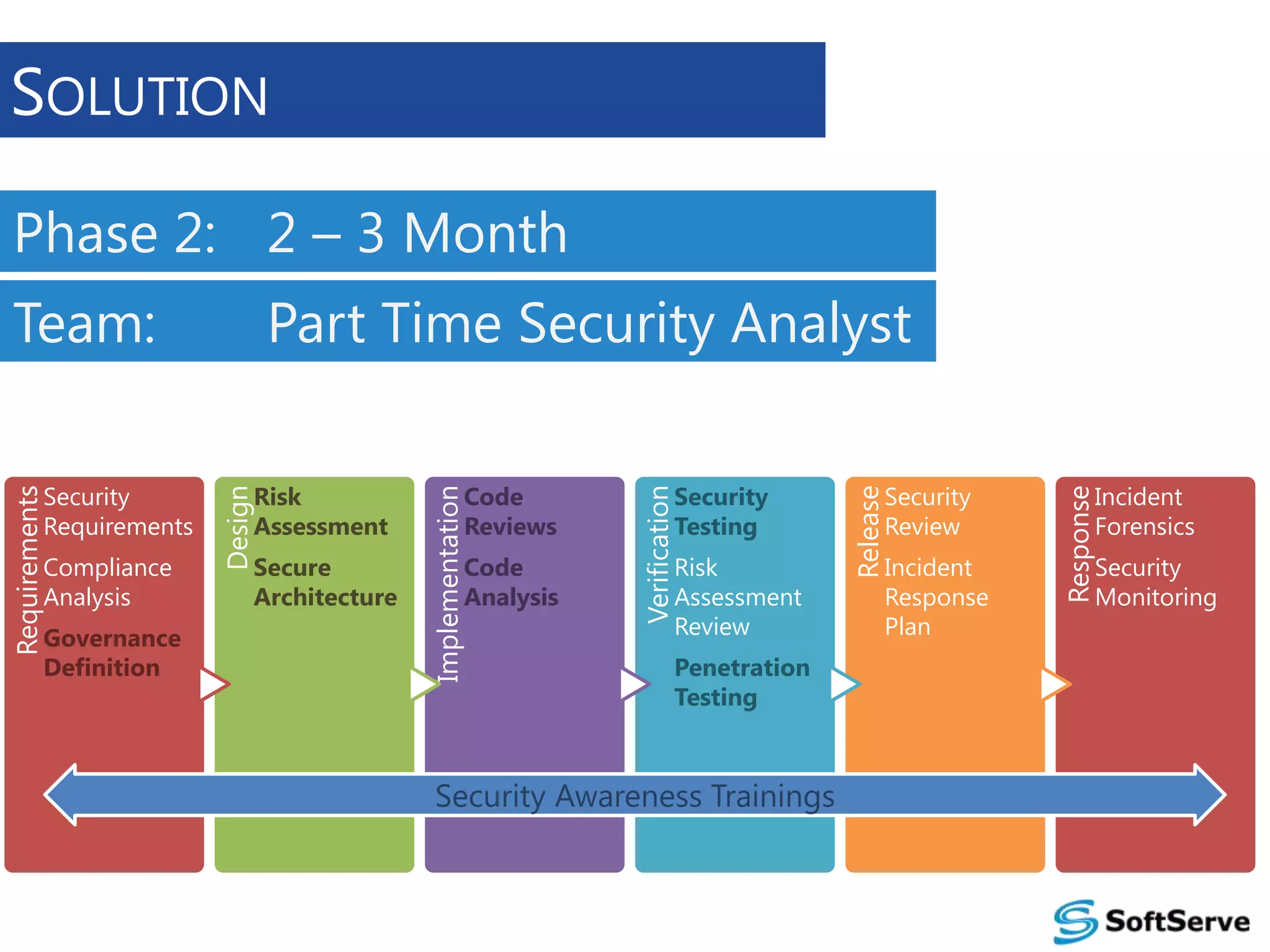 SOLUTION

Phase 2: 2 – 3 Month

Team: Part Time Security Analyst

Requirements

Security Requirements

Compliance Analysis

Governance Definition

Design

Risk Assessment

Secure Architecture

Implementation

Code Reviews

Code Analysis

Verification

Security Testing

Risk Assessment Review

Penetration Testing

Release

Security Review

Incident Response Plan

Response

Incident Forensics

Security Monitoring

Security Awareness Trainings

SoftServe